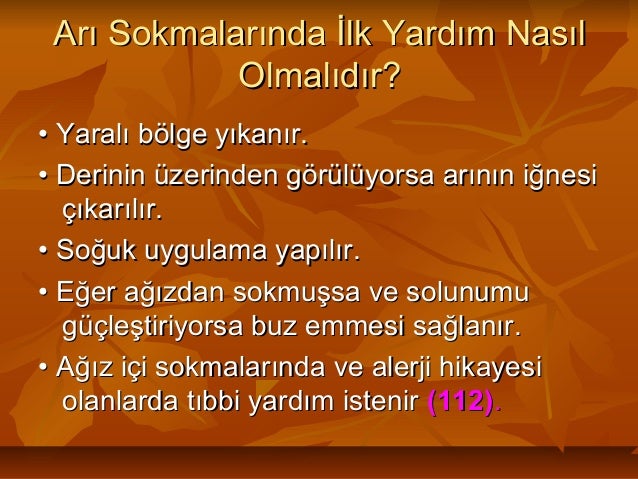 Arı Sokmalarında İlk Yardım Nasıl Olmalıdır?

• Yaralı bölge yıkanır.

• Derinin üzerinden görülüyorsa arının iğnesi çıkarılır.

• Soğuk uygulama yapılır.

• Eğer ağızdan sokmuşsa ve solunumu güçleştiriyorsa buz emmesi sağlanır.

• Ağız içi sokmalarında ve alerji hikayesi olanlarda tıbbi yardım istenir (112).